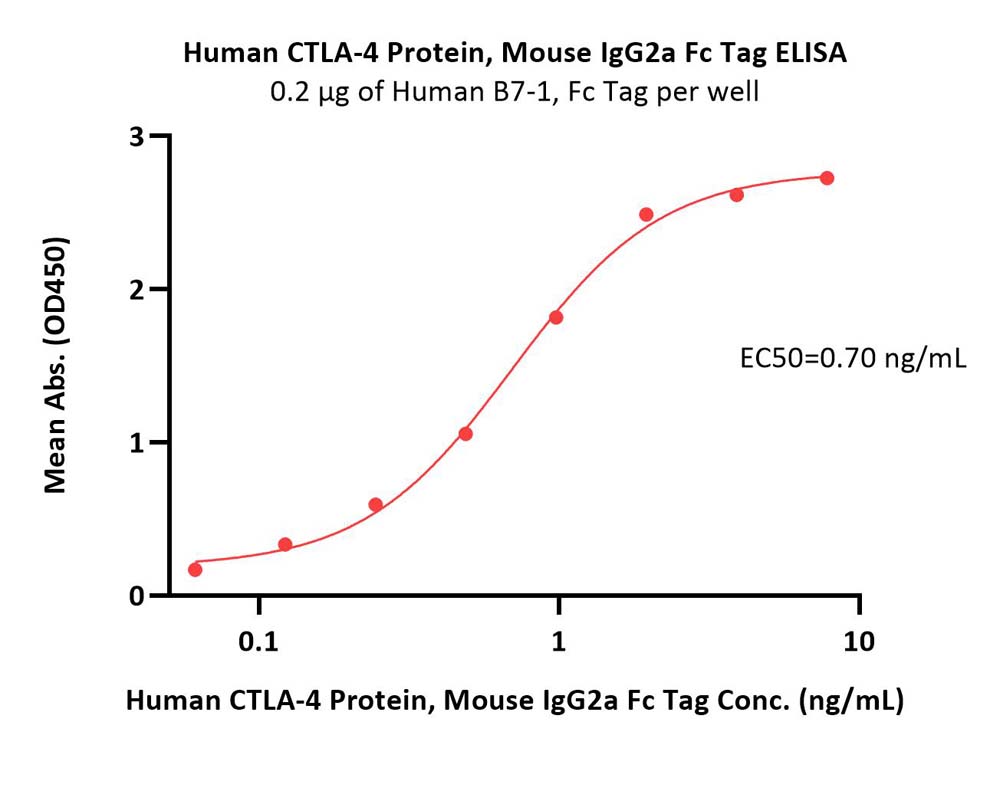 Human CTLA-4 Protein, Mouse IgG2a Fc Tag ELISA
0.2 μg of Human B7-1, Fc Tag per well

Mean Abs. (OD450)

3
2
1
0

EC50=0.70 ng/mL

0.1
1
10

Human CTLA-4 Protein, Mouse IgG2a Fc Tag Conc. (ng/mL)